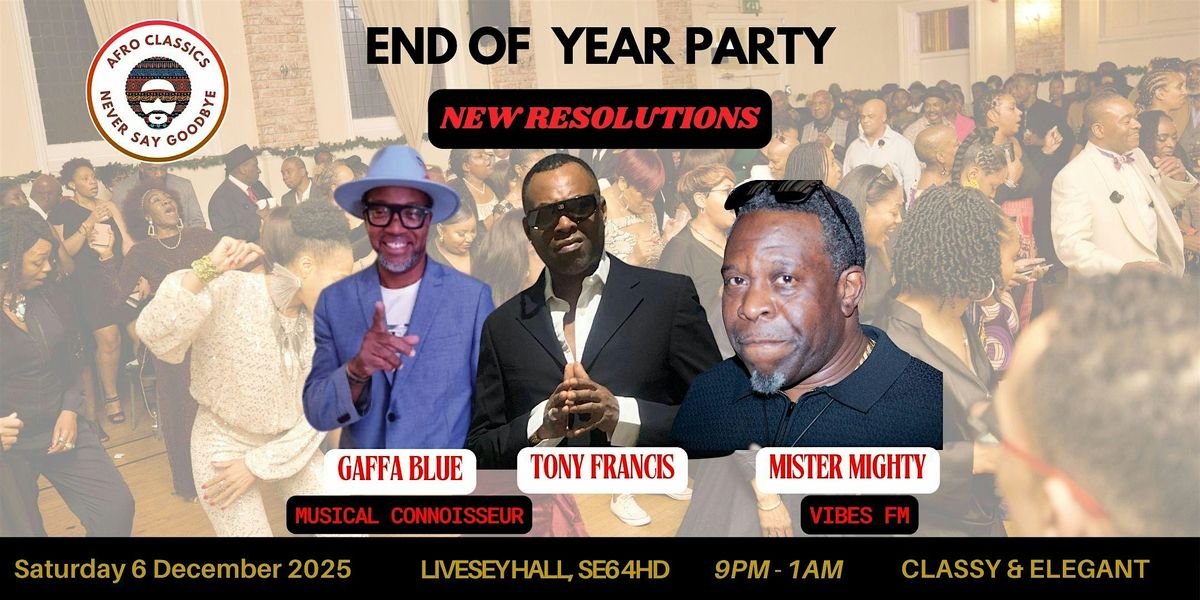 AFRO CLASSICS
NEVER SAY GOODBYE

END OF YEAR PARTY

NEW RESOLUTIONS

GAFFA BLUE
MUSICAL CONNOISSEUR

TONY FRANCIS

MISTER MIGHTY
VIBES FM

Saturday 6 December 2025
LIVESEYHALL, SE64HD
9PM - 1AM
CLASSY & ELEGANT